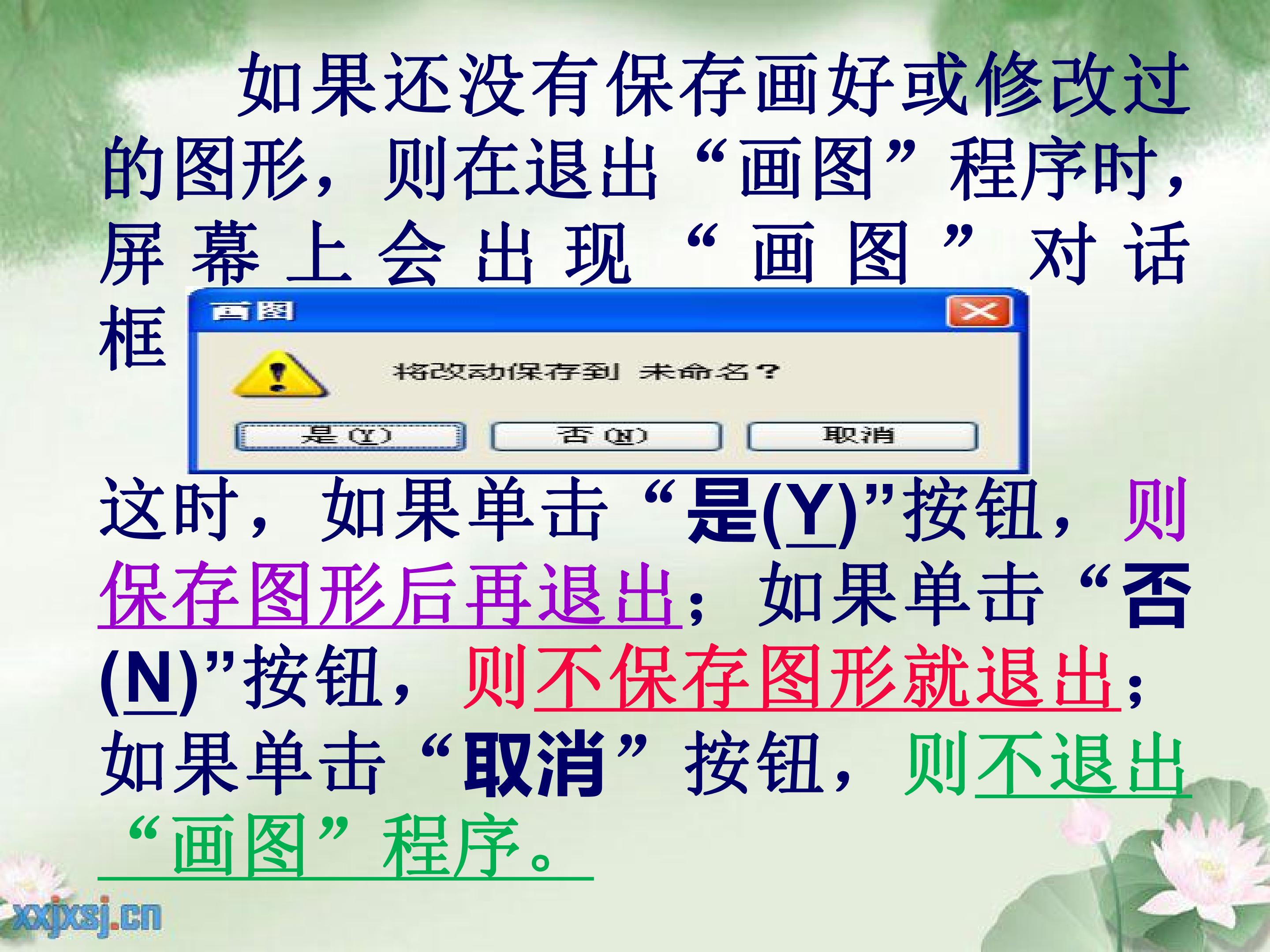 如果还没有保存画好或修改过的图形，则在退出“画图”程序时，屏幕上会出现“画图”对话框

画图

将改动保存到 未命名？

是(Y)

否(N)

取消

这时，如果单击“是(Y)”按钮，则保存图形后再退出；如果单击“否(N)”按钮，则不保存图形就退出；如果单击“取消”按钮，则不退出“画图”程序。

xxjxsj.cn